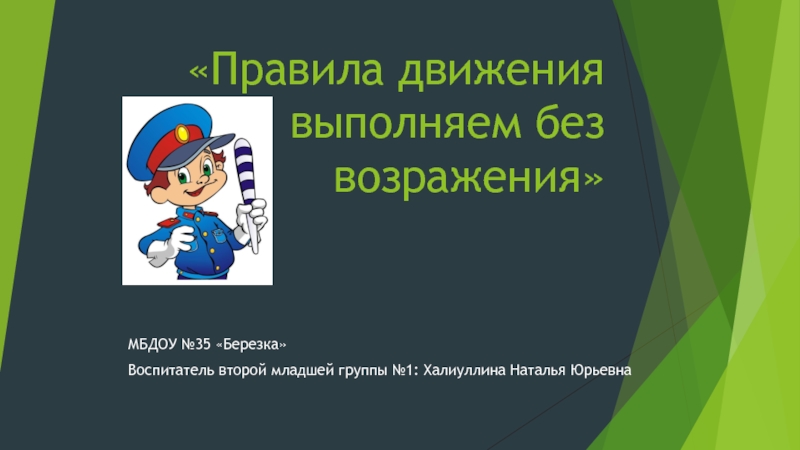 «Правила движения выполняем без возражения»

МБДОУ №35 «Березка»

Воспитатель второй младшей группы №1: Халиуллина Наталья Юрьевна